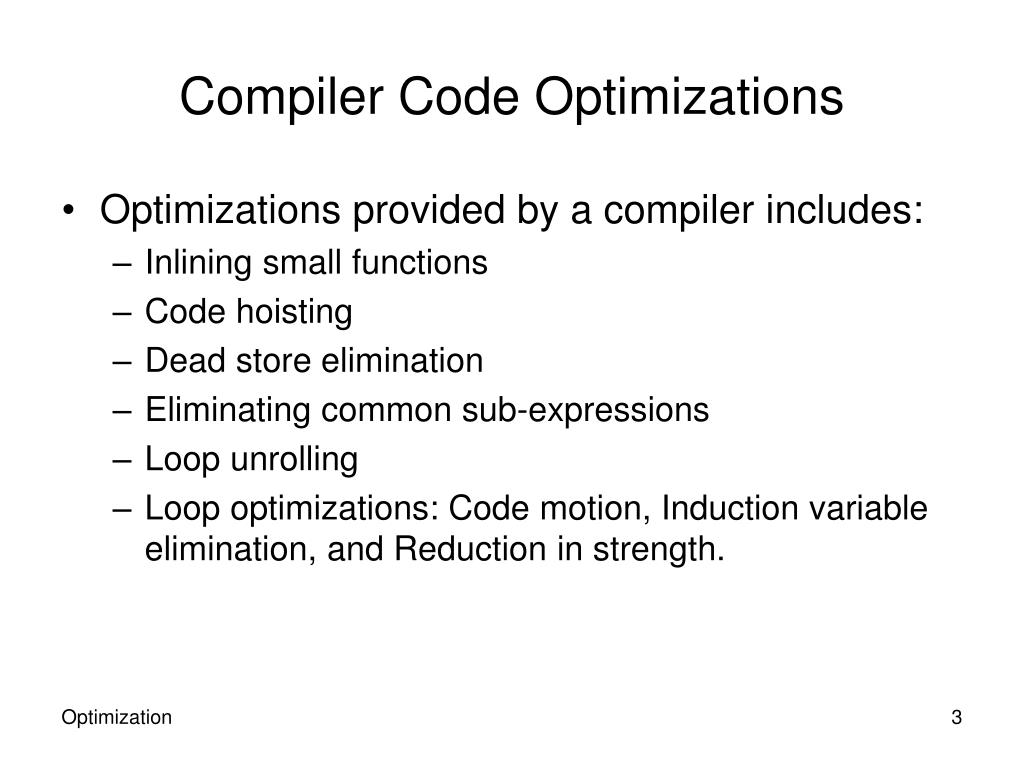 Compiler Code Optimizations

• Optimizations provided by a compiler includes:
– Inlining small functions
– Code hoisting
– Dead store elimination
– Eliminating common sub-expressions
– Loop unrolling
– Loop optimizations: Code motion, Induction variable elimination, and Reduction in strength.

Optimization

3